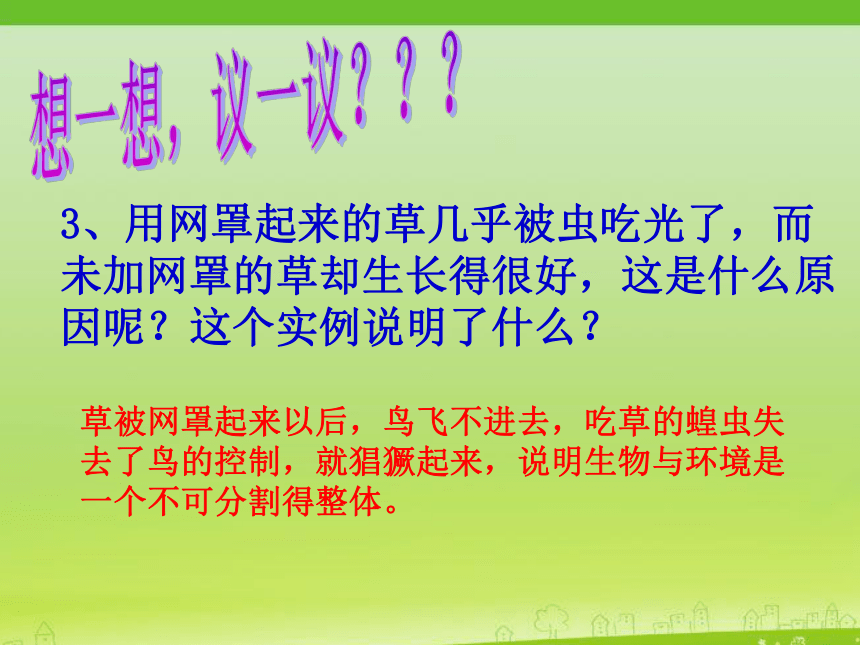 想一想，议一议？？？

3、用网罩起来的草几乎被虫吃光了，而未加网罩的草却生长得很好，这是什么原因呢？这个实例说明了什么？

草被网罩起来以后，鸟飞不进去，吃草的蝗虫失去了鸟的控制，就猖獗起来，说明生物与环境是一个不可分割得整体。